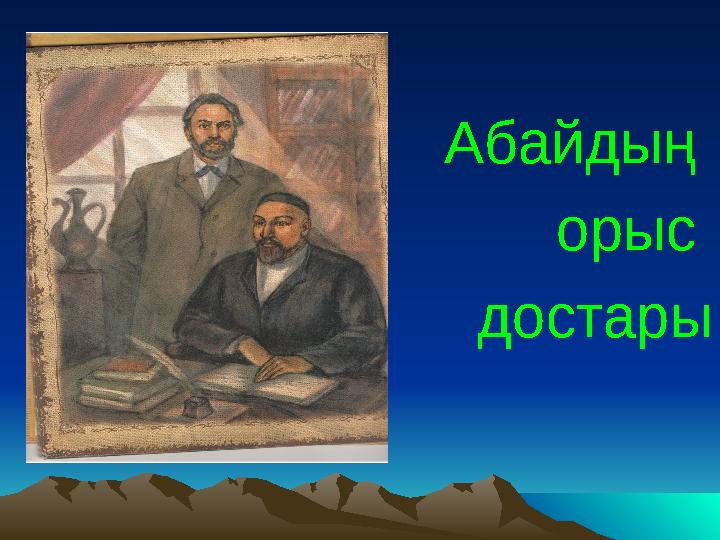 Абайдың
орыс
достары